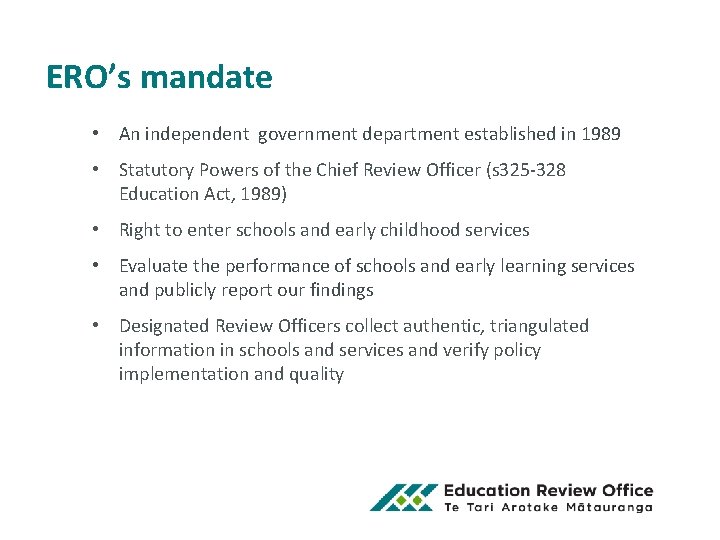 ERO's mandate

• An independent government department established in 1989

• Statutory Powers of the Chief Review Officer (s325-328 Education Act, 1989)

• Right to enter schools and early childhood services

• Evaluate the performance of schools and early learning services and publicly report our findings

• Designated Review Officers collect authentic, triangulated information in schools and services and verify policy implementation and quality

Education Review Office
Te Tari Arotake Mātauranga